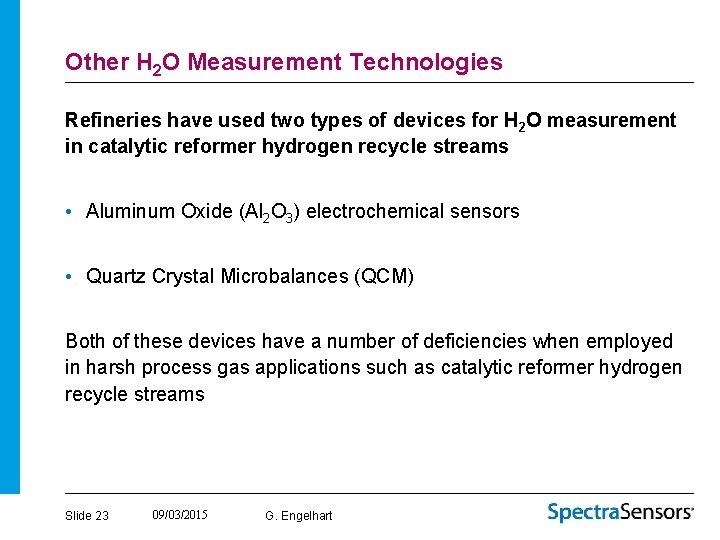 Other $H_2O$ Measurement Technologies

Refineries have used two types of devices for $H_2O$ measurement in catalytic reformer hydrogen recycle streams

• Aluminum Oxide ($Al_2O_3$) electrochemical sensors

• Quartz Crystal Microbalances (QCM)

Both of these devices have a number of deficiencies when employed in harsh process gas applications such as catalytic reformer hydrogen recycle streams

Slide 23 09/03/2015 G. Engelhart

SpectraSensors